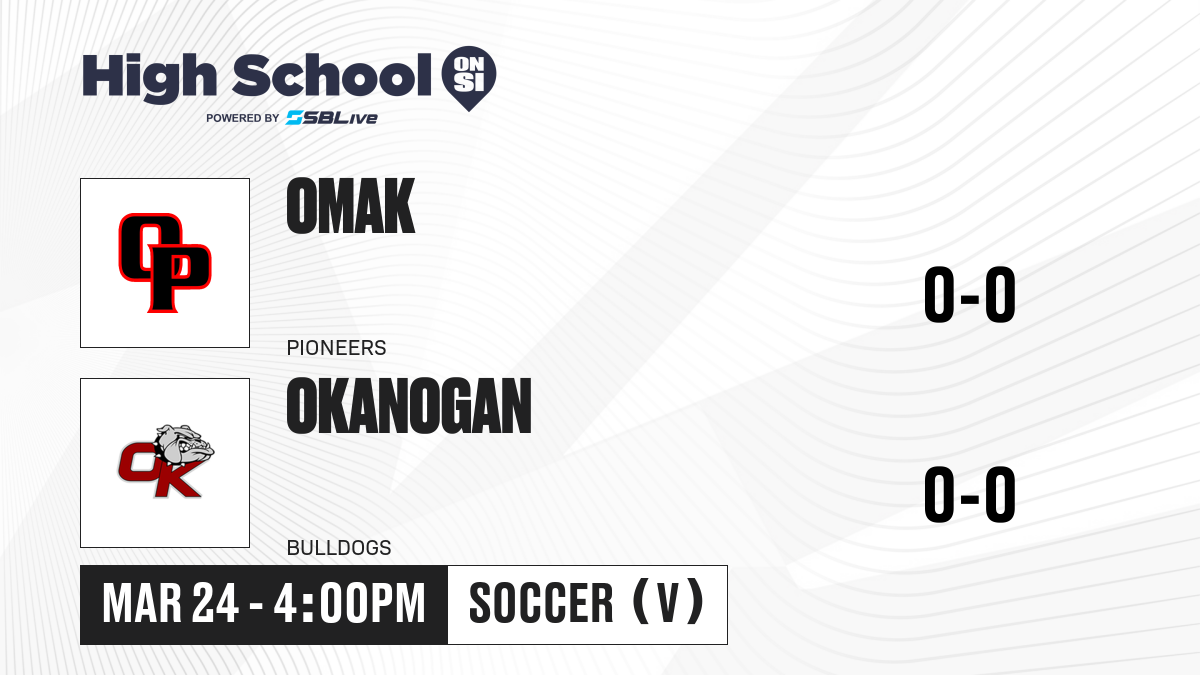 High School ON SI
POWERED BY SBLive

OP

OMAK

PIONEERS

0-0

OK

OKANOGAN

BULLDOGS

0-0

MAR 24 - 4:00PM

SOCCER (V)